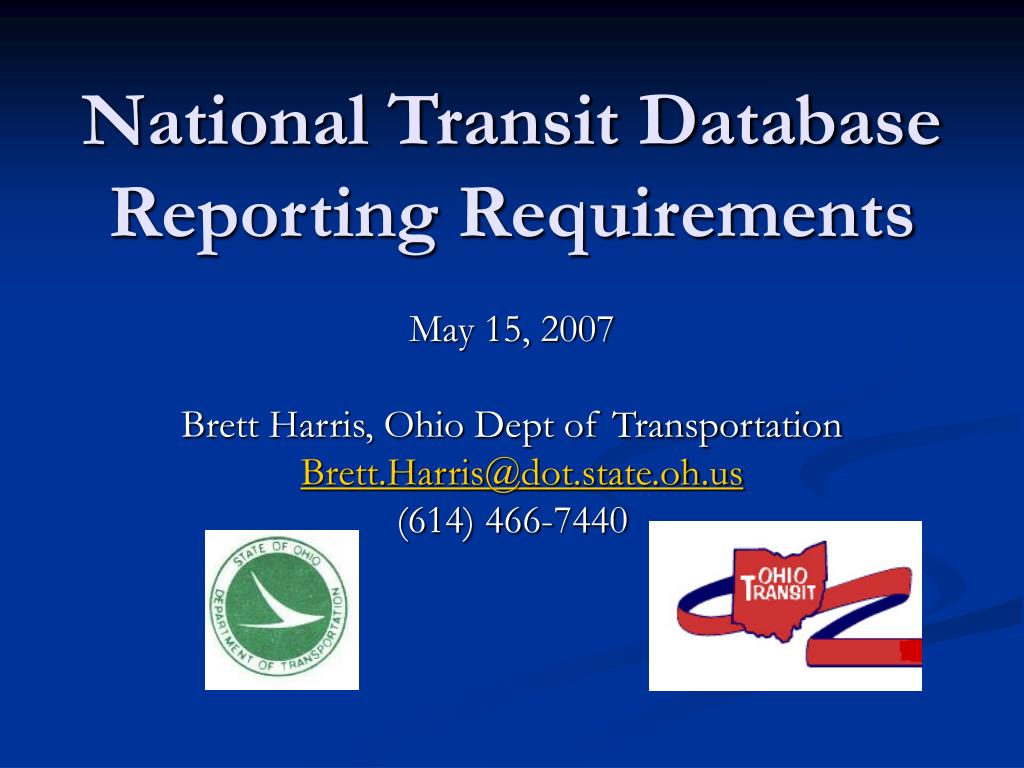 National Transit Database Reporting Requirements

May 15, 2007

Brett Harris, Ohio Dept of Transportation
Brett.Harris@dot.state.oh.us
(614) 466-7440

STATE OF OHIO DEPARTMENT OF TRANSPORTATION

OHIO TRANSIT